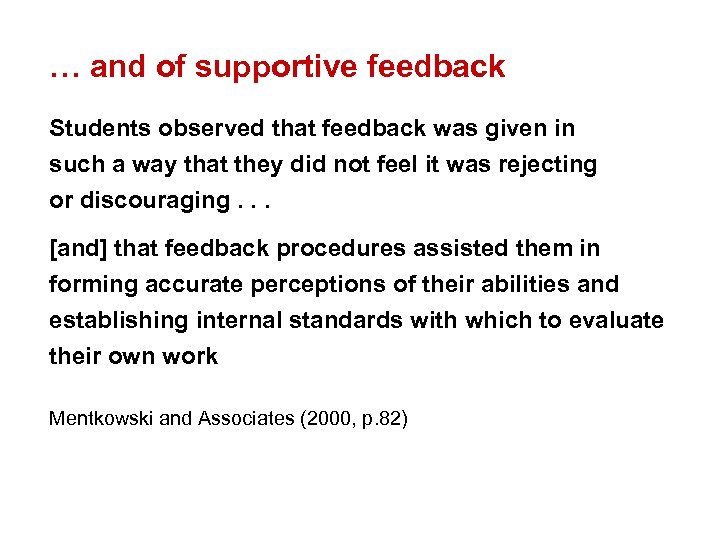 … and of supportive feedback

Students observed that feedback was given in such a way that they did not feel it was rejecting or discouraging . . .

[and] that feedback procedures assisted them in forming accurate perceptions of their abilities and establishing internal standards with which to evaluate their own work

Mentkowski and Associates (2000, p.82)